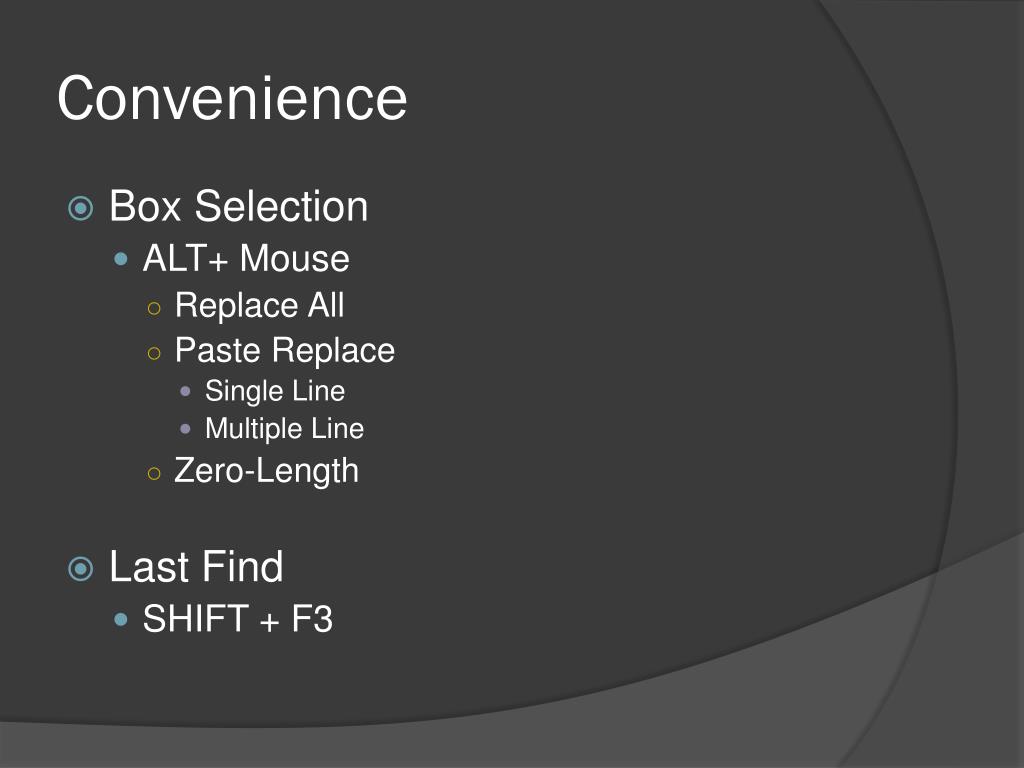 Convenience

Box Selection
ALT+ Mouse
Replace All
Paste Replace
Single Line
Multiple Line
Zero-Length

Last Find
SHIFT + F3